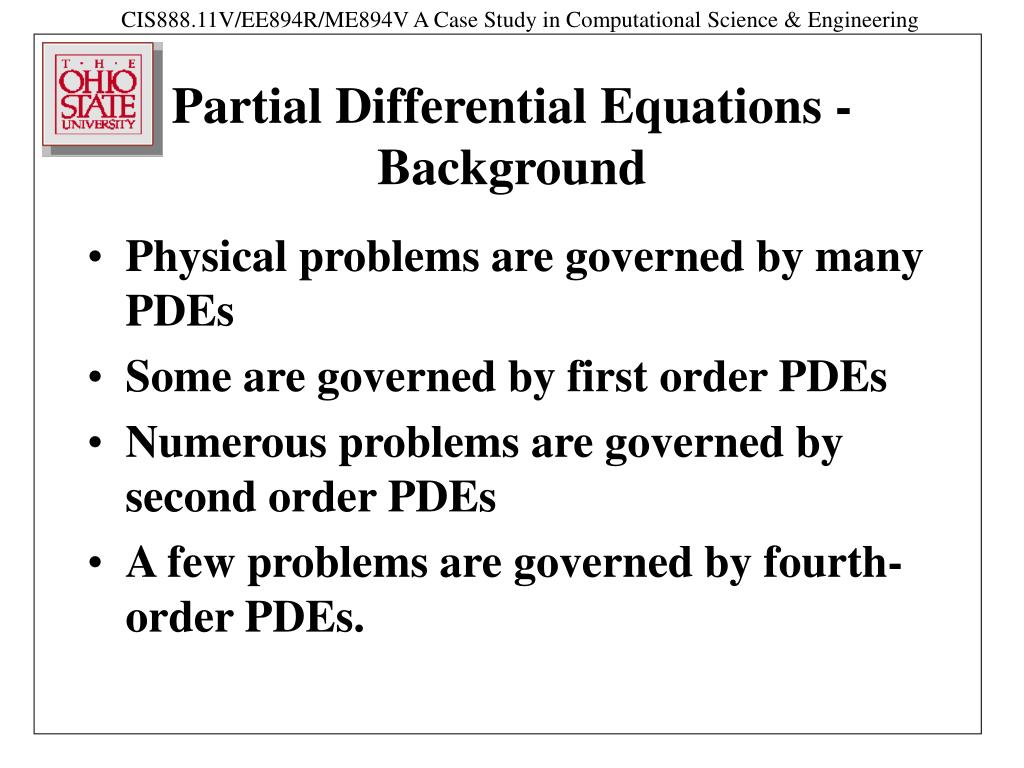 CIS888.11V/EE894R/ME894V A Case Study in Computational Science & Engineering

T · H · E
OHIO
STATE
UNIVERSITY

Partial Differential Equations - Background

• Physical problems are governed by many PDEs
• Some are governed by first order PDEs
• Numerous problems are governed by second order PDEs
• A few problems are governed by fourth-order PDEs.